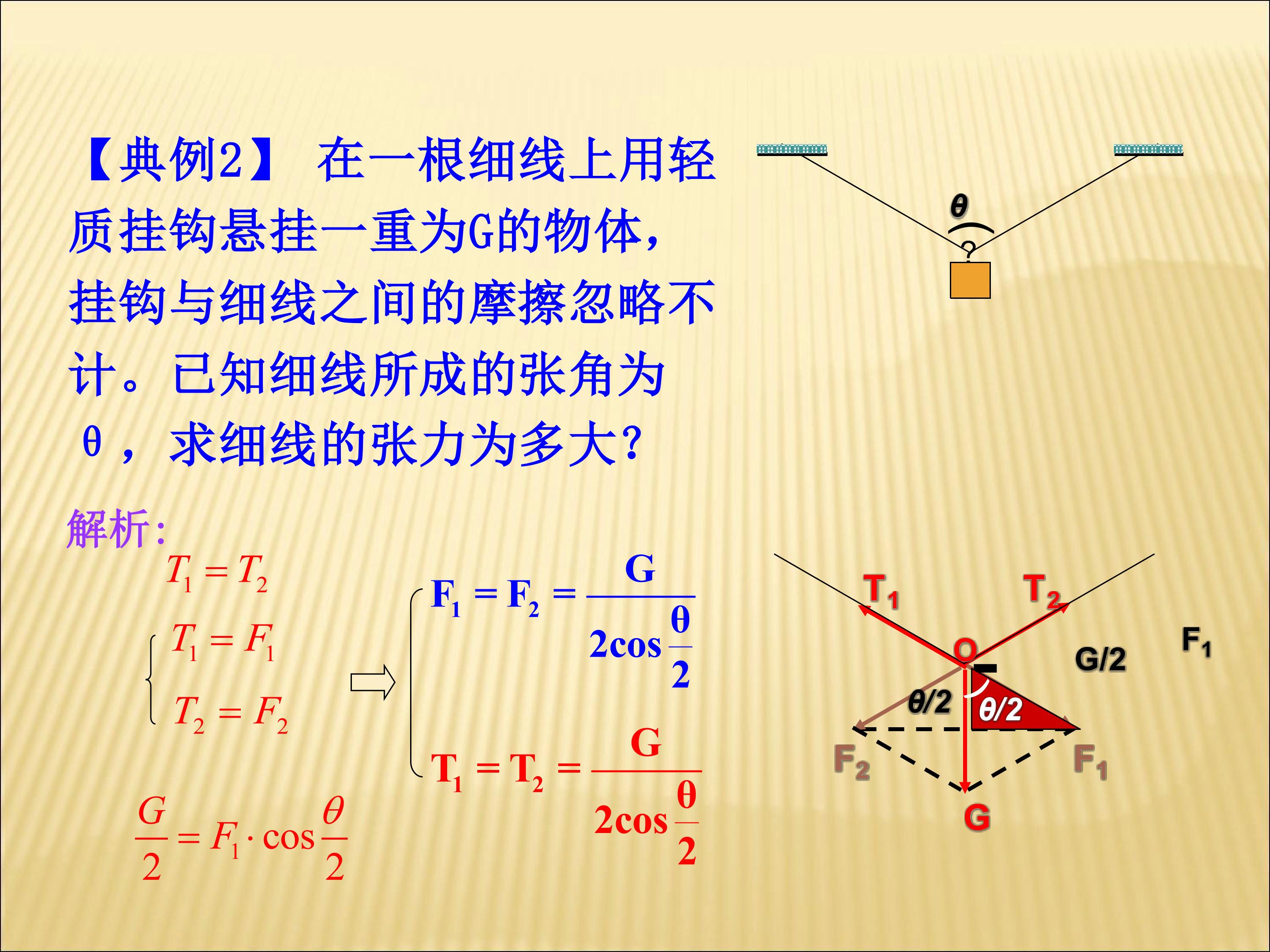 【典例2】 在一根细线上用轻质挂钩悬挂一重为G的物体，挂钩与细线之间的摩擦忽略不计。已知细线所成的张角为θ，求细线的张力为多大?

$\theta$

解析:

$T_1 = T_2$

$\begin{cases} T_1 = F_1 \\ T_2 = F_2 \end{cases}$

$\frac{G}{2} = F_1 \cdot \cos\frac{\theta}{2}$

$\begin{cases} F_1 = F_2 = \frac{G}{2\cos\frac{\theta}{2}} \\ T_1 = T_2 = \frac{G}{2\cos\frac{\theta}{2}} \end{cases}$

$T_1$ $T_2$ O G/2 $F_1$ θ/2 θ/2 $F_2$ $F_1$ G